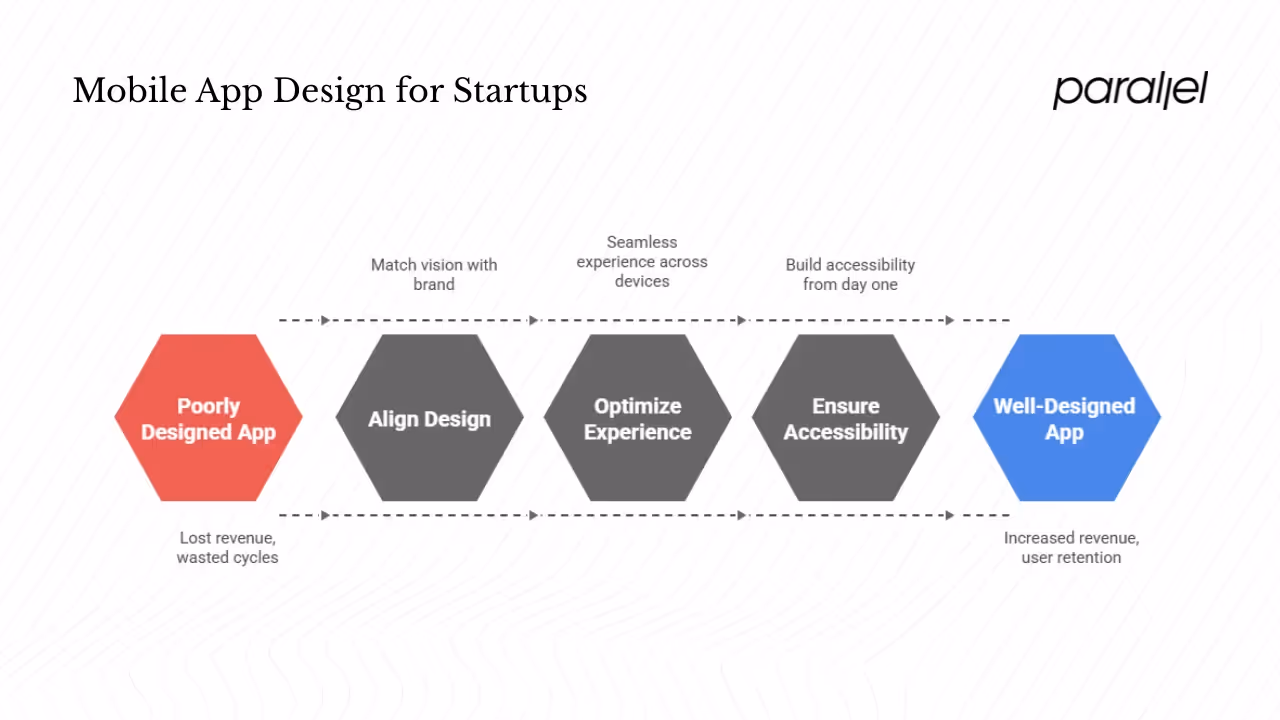 Mobile App Design for Startups

parallel

Match vision with brand

Seamless experience across devices

Build accessibility from day one

Poorly Designed App

Align Design

Optimize Experience

Ensure Accessibility

Well-Designed App

Lost revenue, wasted cycles

Increased revenue, user retention